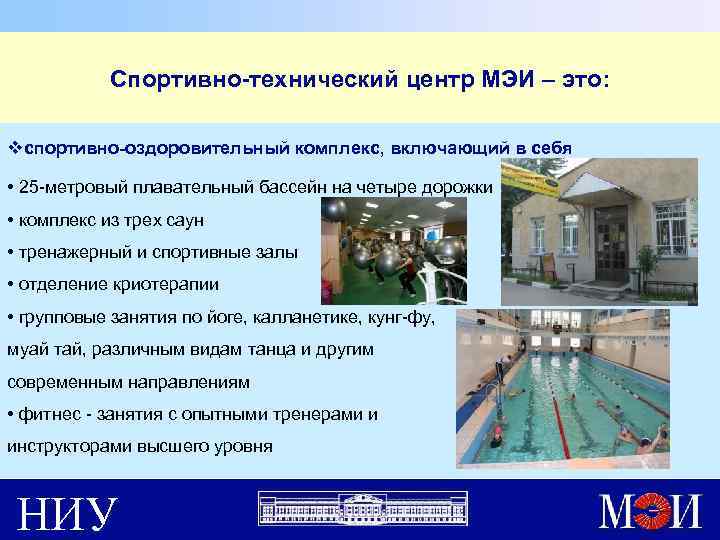 Спортивно-технический центр МЭИ – это:

❖спортивно-оздоровительный комплекс, включающий в себя

• 25-метровый плавательный бассейн на четыре дорожки

• комплекс из трех саун

• тренажерный и спортивные залы

• отделение криотерапии

• групповые занятия по йоге, калланетике, кунг-фу, муай тай, различным видам танца и другим современным направлениям

• фитнес - занятия с опытными тренерами и инструкторами высшего уровня

НИУ

МЭИ